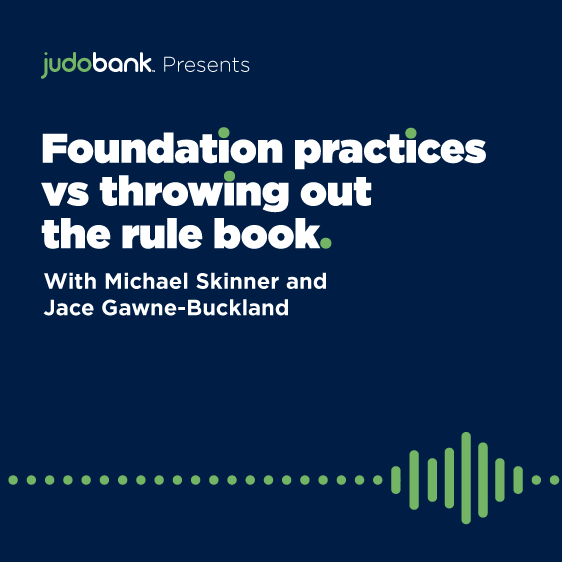 judobank. Presents

Foundation practices vs throwing out the rule book.

With Michael Skinner and Jace Gawne-Buckland